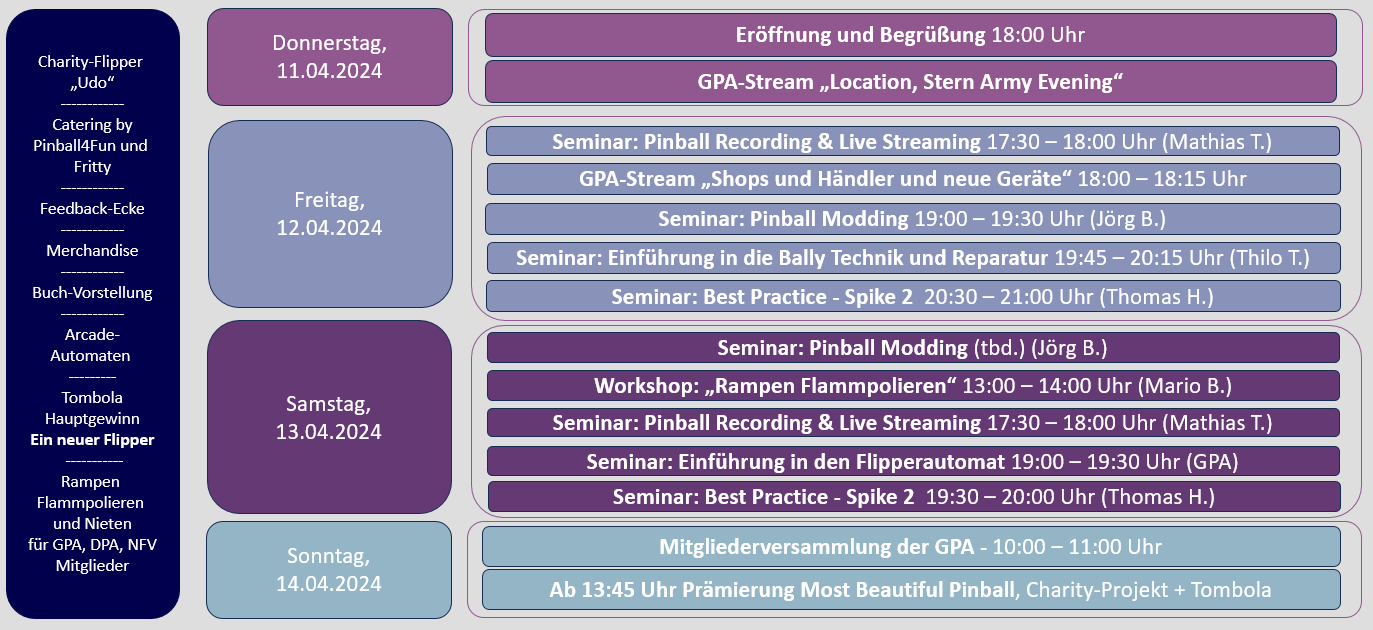 Charity-Flipper „Udo“
------------
Catering by Pinball4Fun und Fritty
------------
Feedback-Ecke
------------
Merchandise
------------
Buch-Vorstellung
------------
Arcade-Automaten
---------
Tombola Hauptgewinn
Ein neuer Flipper
-----------
Rampen Flammpolieren und Nieten für GPA, DPA, NFV Mitglieder

Donnerstag, 11.04.2024

Eröffnung und Begrüßung 18:00 Uhr

GPA-Stream „Location, Stern Army Evening“

Freitag, 12.04.2024

Seminar: Pinball Recording & Live Streaming 17:30 – 18:00 Uhr (Mathias T.)

GPA-Stream „Shops und Händler und neue Geräte“ 18:00 – 18:15 Uhr

Seminar: Pinball Modding 19:00 – 19:30 Uhr (Jörg B.)

Seminar: Einführung in die Bally Technik und Reparatur 19:45 – 20:15 Uhr (Thilo T.)

Seminar: Best Practice - Spike 2 20:30 – 21:00 Uhr (Thomas H.)

Samstag, 13.04.2024

Seminar: Pinball Modding (tbd.) (Jörg B.)

Workshop: „Rampen Flammpolieren“ 13:00 – 14:00 Uhr (Mario B.)

Seminar: Pinball Recording & Live Streaming 17:30 – 18:00 Uhr (Mathias T.)

Seminar: Einführung in den Flipperautomat 19:00 – 19:30 Uhr (GPA)

Seminar: Best Practice - Spike 2 19:30 – 20:00 Uhr (Thomas H.)

Sonntag, 14.04.2024

Mitgliederversammlung der GPA - 10:00 – 11:00 Uhr

Ab 13:45 Uhr Prämierung Most Beautiful Pinball, Charity-Projekt + Tombola